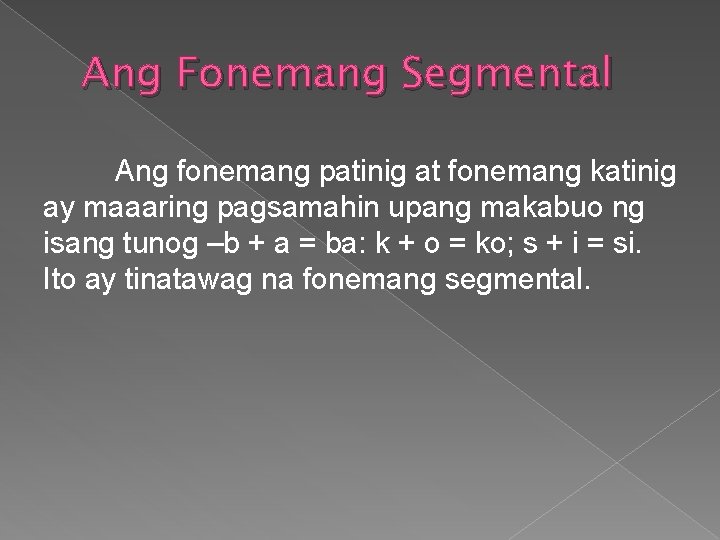 Ang Fonemang Segmental

Ang fonemang patinig at fonemang katinig ay maaaring pagsamahin upang makabuo ng isang tunog –b + a = ba: k + o = ko; s + i = si. Ito ay tinatawag na fonemang segmental.